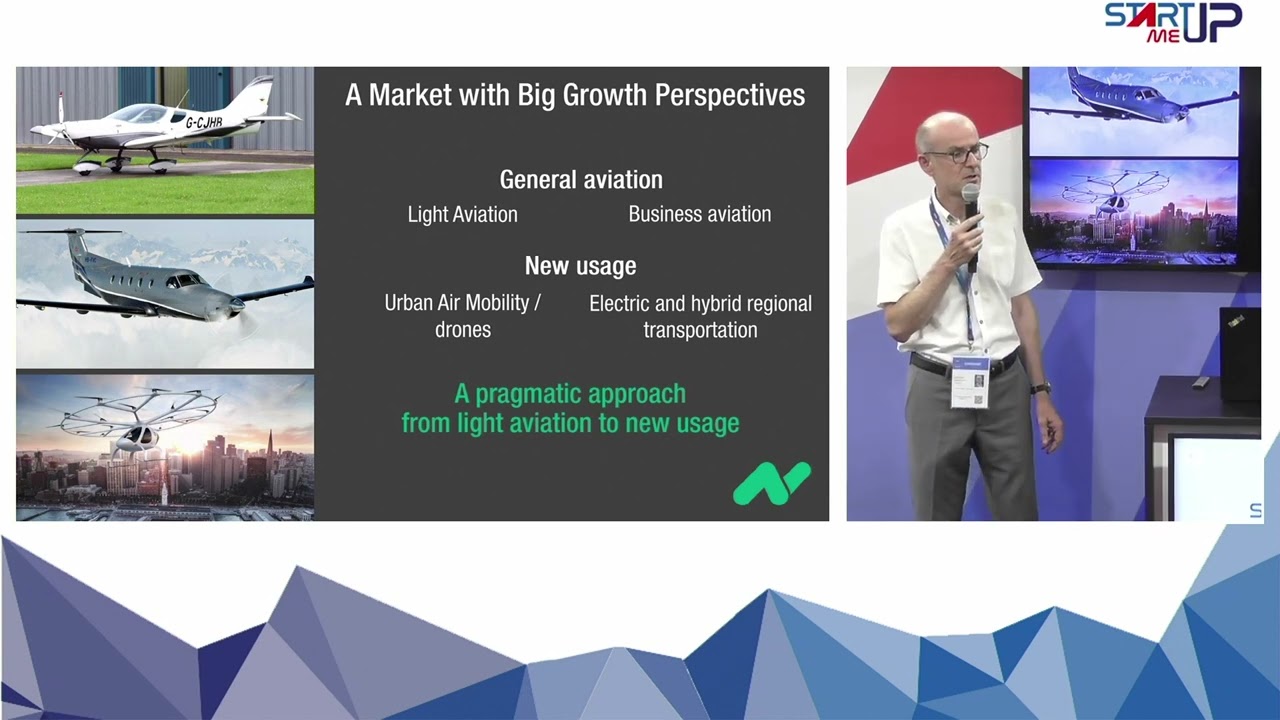 START ME UP

G-CJHR

A Market with Big Growth Perspectives

General aviation

Light Aviation

Business aviation

New usage

Urban Air Mobility / drones

Electric and hybrid regional transportation

A pragmatic approach from light aviation to new usage